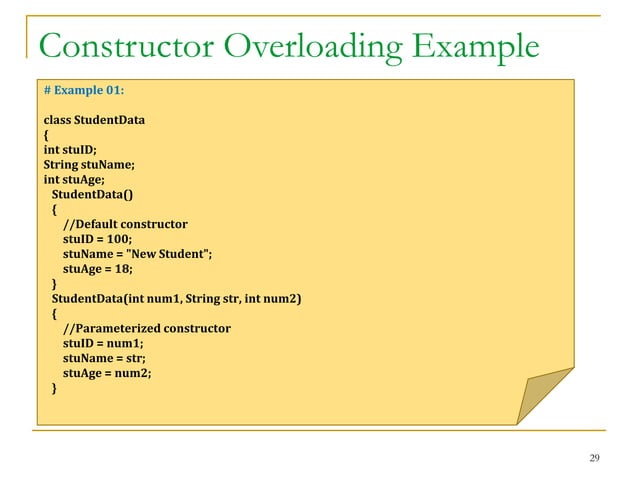 Constructor Overloading Example

# Example 01:

class StudentData
{
int stuID;
String stuName;
int stuAge;
StudentData()
{
//Default constructor
stuID = 100;
stuName = "New Student";
stuAge = 18;
}
StudentData(int num1, String str, int num2)
{
//Parameterized constructor
stuID = num1;
stuName = str;
stuAge = num2;
}

29